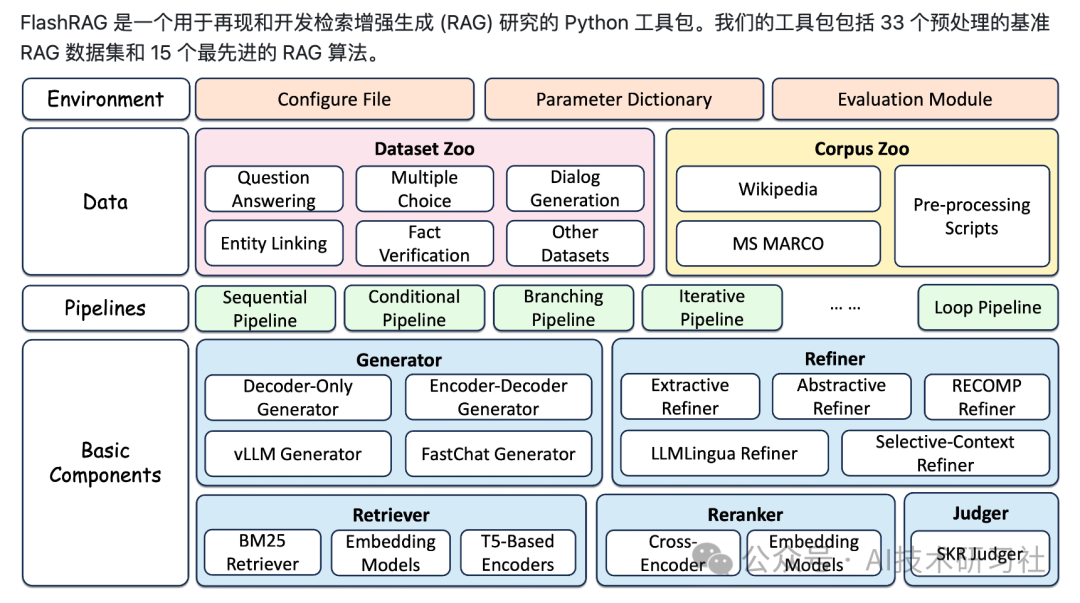 FlashRAG 是一个用于再现和开发检索增强生成 (RAG) 研究的 Python 工具包。我们的工具包包括 33 个预处理的基准 RAG 数据集和 15 个最先进的 RAG 算法。

Environment

Configure File

Parameter Dictionary

Evaluation Module

Data

Dataset Zoo

Question Answering

Multiple Choice

Dialog Generation

Entity Linking

Fact Verification

Other Datasets

Corpus Zoo

Wikipedia

MS MARCO

Pre-processing Scripts

Pipelines

Sequential Pipeline

Conditional Pipeline

Branching Pipeline

Iterative Pipeline

… …

Loop Pipeline

Basic Components

Generator

Decoder-Only Generator

Encoder-Decoder Generator

vLLM Generator

FastChat Generator

Refiner

Extractive Refiner

Abstractive Refiner

RECOMP Refiner

LLMLingua Refiner

Selective-Context Refiner

Retriever

BM25 Retriever

Embedding Models

T5-Based Encoders

Reranker

Cross-Encoder

Embedding Models

Judger

SKR Judger

公众号 · AI技术研习社